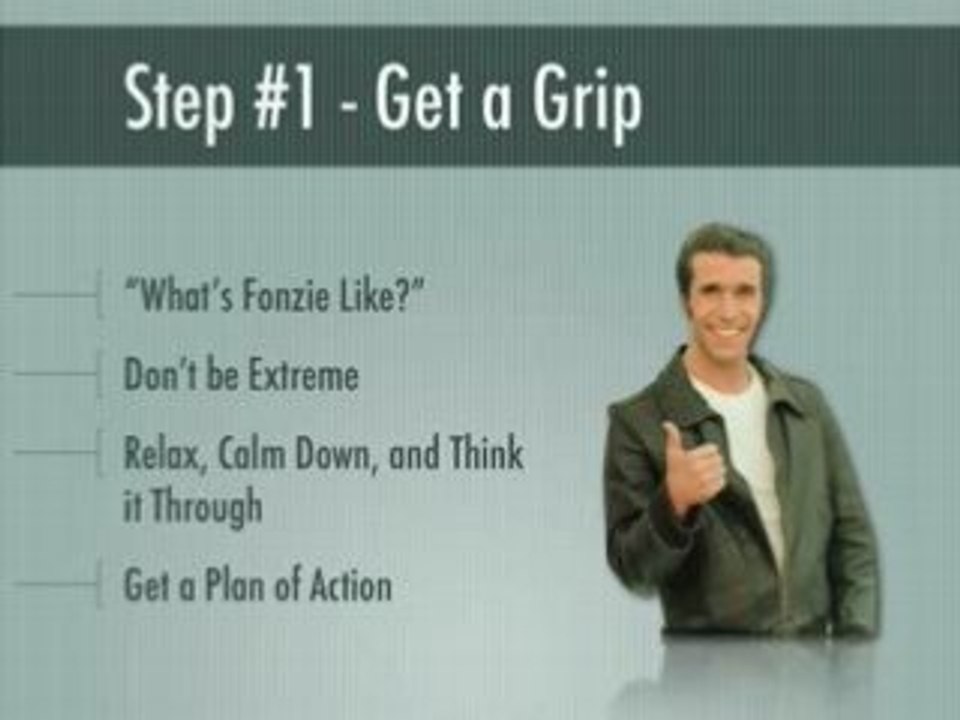 Step #1 - Get a Grip

"What's Fonzie Like?"

Don't be Extreme

Relax, Calm Down, and Think it Through

Get a Plan of Action